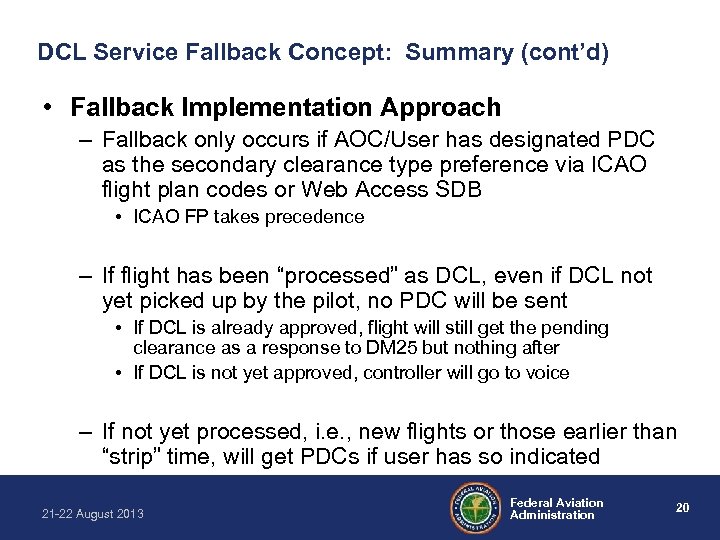 DCL Service Fallback Concept: Summary (cont'd)

• Fallback Implementation Approach

– Fallback only occurs if AOC/User has designated PDC as the secondary clearance type preference via ICAO flight plan codes or Web Access SDB

• ICAO FP takes precedence

– If flight has been "processed" as DCL, even if DCL not yet picked up by the pilot, no PDC will be sent

• If DCL is already approved, flight will still get the pending clearance as a response to DM25 but nothing after

• If DCL is not yet approved, controller will go to voice

– If not yet processed, i.e., new flights or those earlier than "strip" time, will get PDCs if user has so indicated

21-22 August 2013

FEDERAL AVIATION ADMINISTRATION

Federal Aviation Administration

20